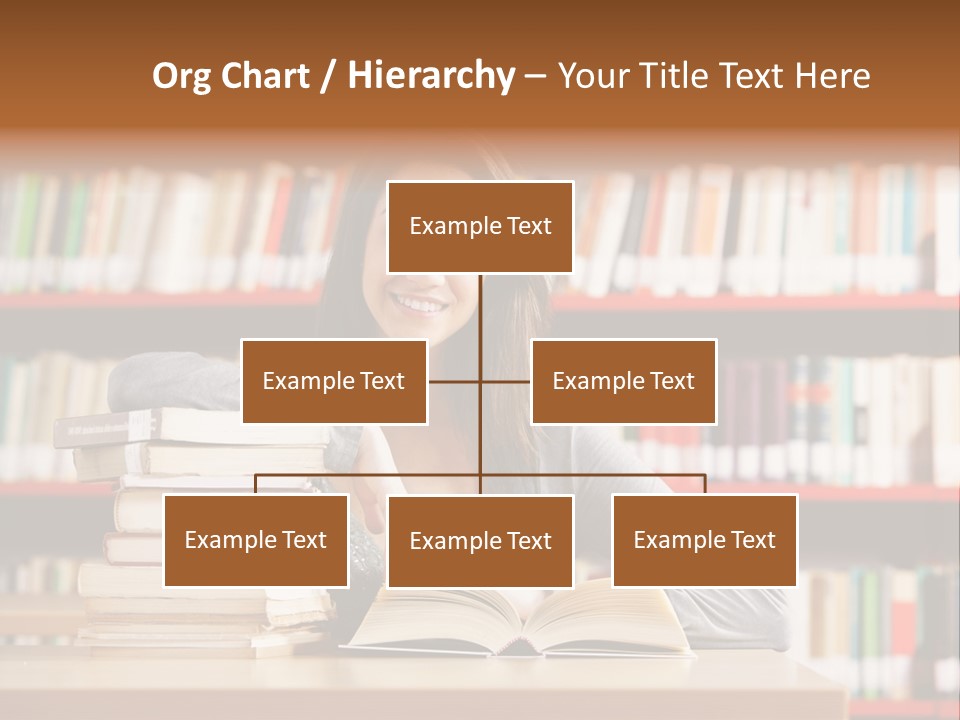 Org Chart / Hierarchy – Your Title Text Here

Example Text

Example Text

Example Text

Example Text

Example Text

Example Text